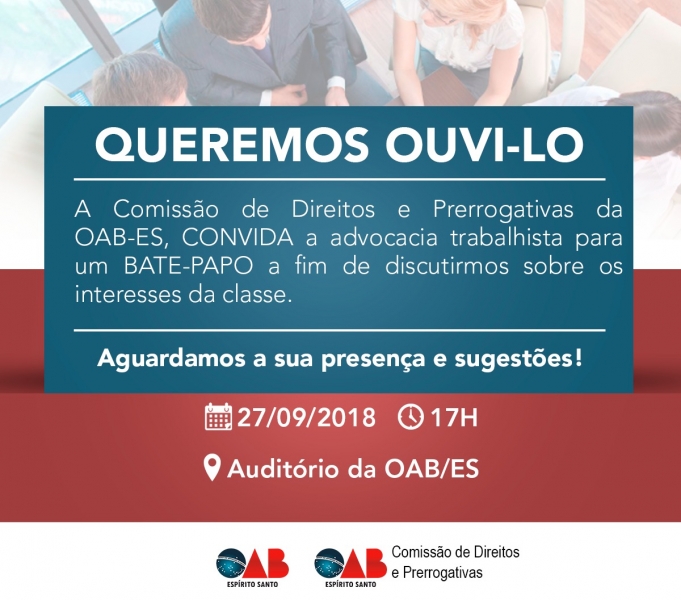 QUEREMOS OUVI-LO

A Comissão de Direitos e Prerrogativas da OAB-ES, CONVIDA a advocacia trabalhista para um BATE-PAPO a fim de discutirmos sobre os interesses da classe.

Aguardamos a sua presença e sugestões!

27/09/2018 17H

Auditório da OAB/ES

OAB ESPÍRITO SANTO

OAB ESPÍRITO SANTO Comissão de Direitos e Prerrogativas